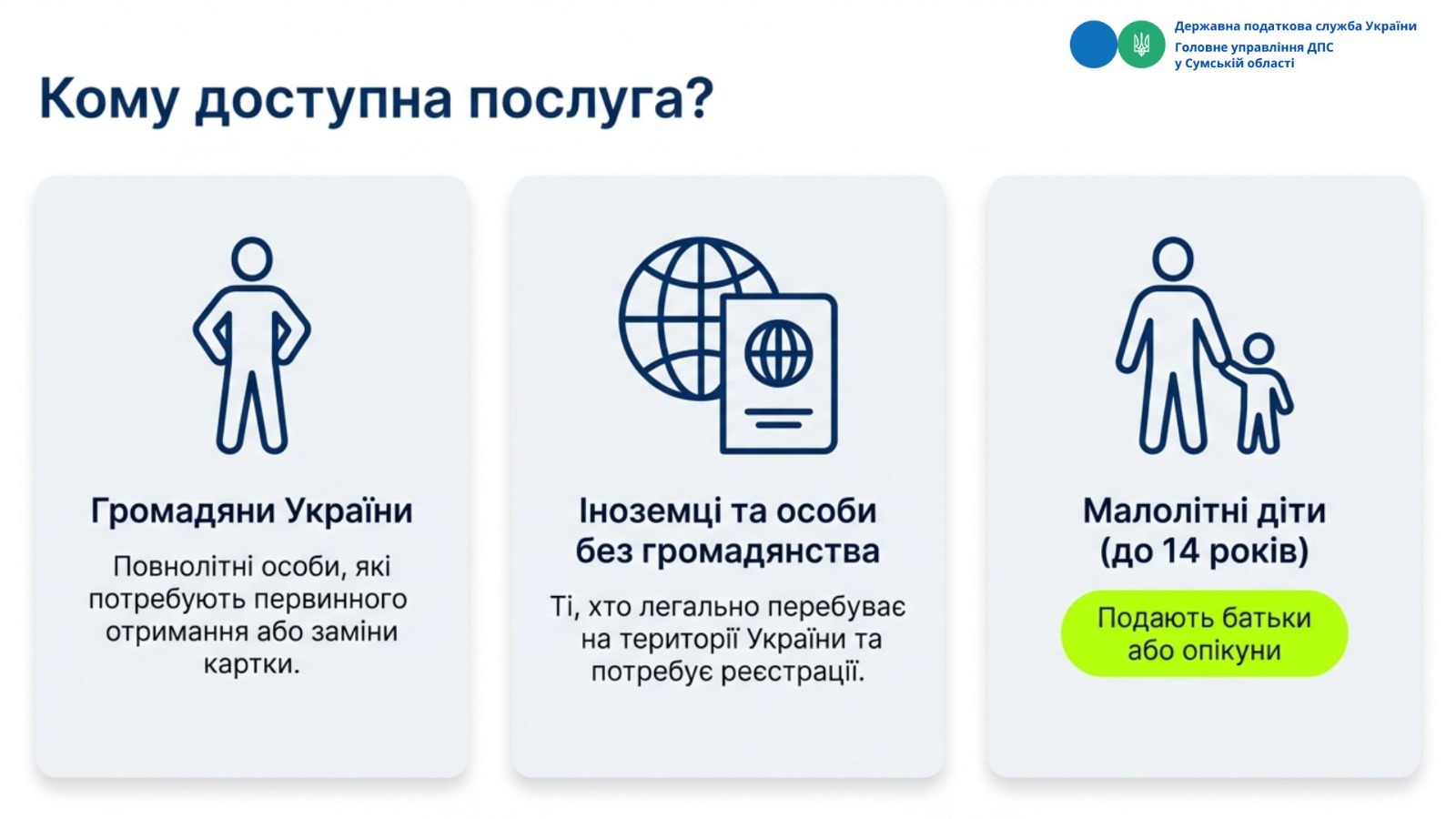 Державна податкова служба України
Головне управління ДПС
у Сумській області

Кому доступна послуга?

Громадяни України

Повнолітні особи, які потребують первинного отримання або заміни картки.

Іноземці та особи без громадянства

Ті, хто легально перебуває на території України та потребує реєстрації.

Малолітні діти (до 14 років)

Подають батьки або опікуни